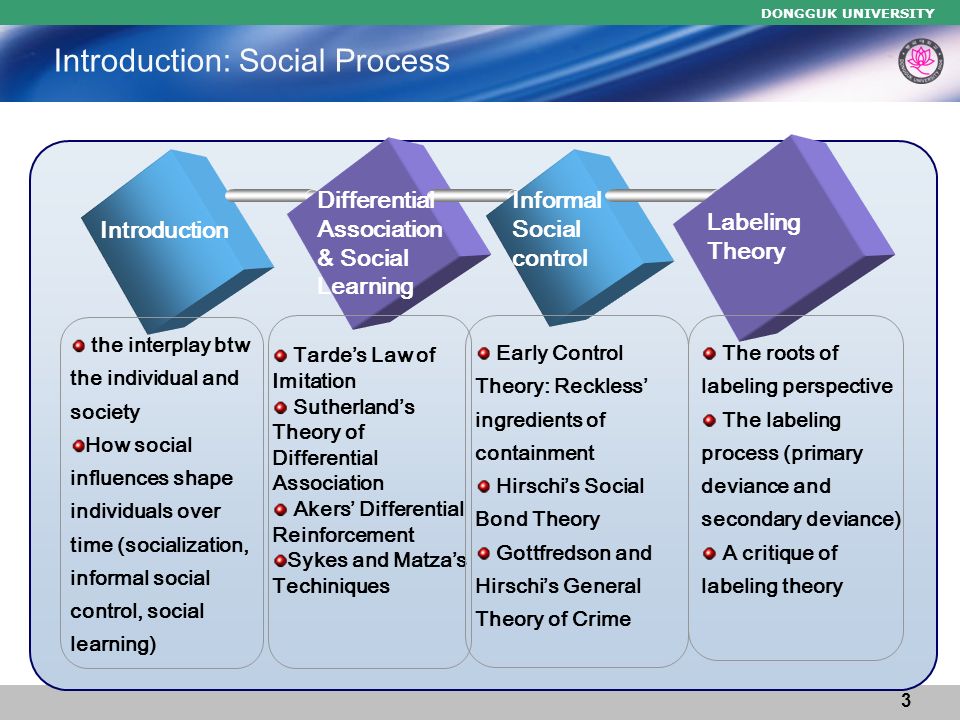 DONGGUK UNIVERSITY

Introduction: Social Process

Introduction

Differential Association & Social Learning

Informal Social control

Labeling Theory

the interplay btw the individual and society
How social influences shape individuals over time (socialization, informal social control, social learning)

Tarde's Law of Imitation
Sutherland's Theory of Differential Association
Akers' Differential Reinforcement
Sykes and Matza's Techiniques

Early Control Theory: Reckless' ingredients of containment
Hirschi's Social Bond Theory
Gottfredson and Hirschi's General Theory of Crime

The roots of labeling perspective
The labeling process (primary deviance and secondary deviance)
A critique of labeling theory

3